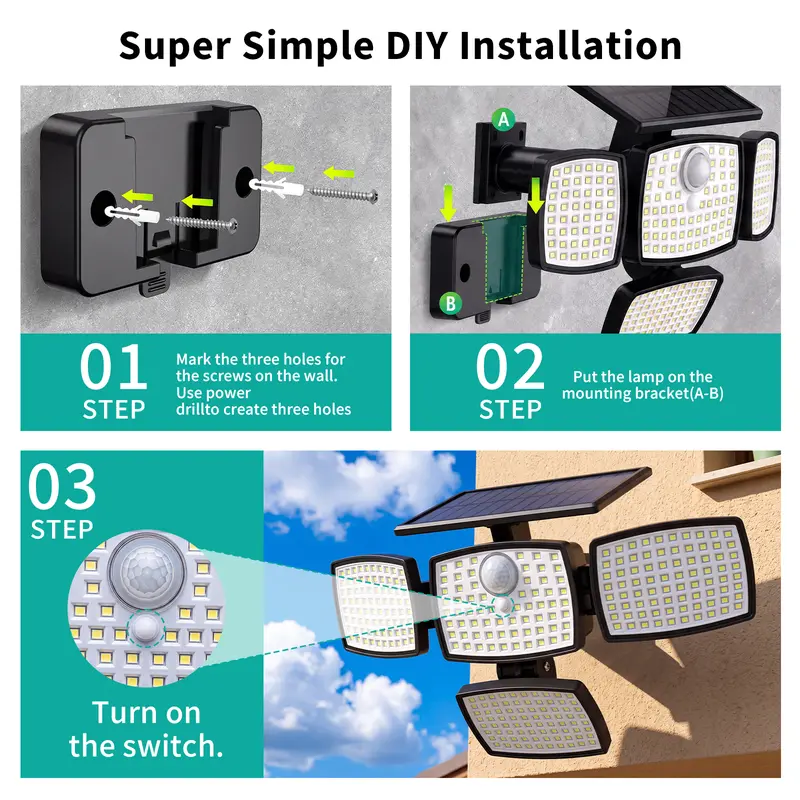 Super Simple DIY Installation

A

B

01
STEP

Mark the three holes for the screws on the wall. Use power drillto create three holes

02
STEP

Put the lamp on the mounting bracket(A-B)

03
STEP

Turn on the switch.